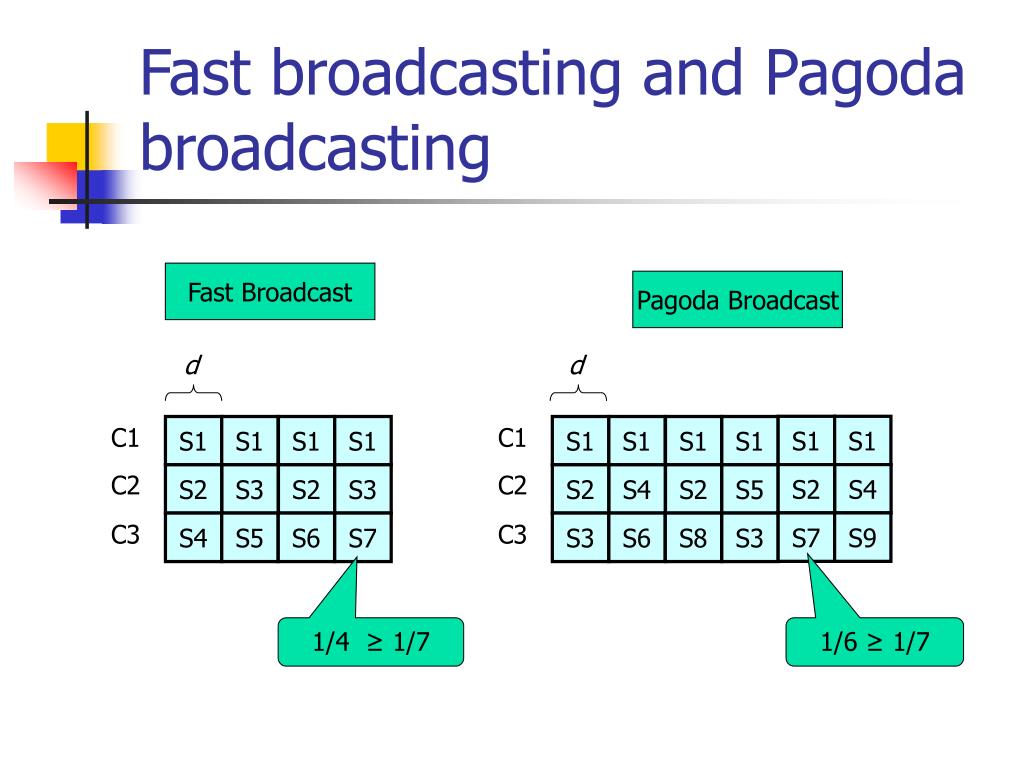 Fast broadcasting and Pagoda broadcasting

Fast Broadcast

d

| C1 | S1 | S1 | S1 | S1 |
|---|---|---|---|---|
| C2 | S2 | S3 | S2 | S3 |
| C3 | S4 | S5 | S6 | S7 |

$1/4 \geq 1/7$

Pagoda Broadcast

d

| C1 | S1 | S1 | S1 | S1 | S1 | S1 |
|---|---|---|---|---|---|---|
| C2 | S2 | S4 | S2 | S5 | S2 | S4 |
| C3 | S3 | S6 | S8 | S3 | S7 | S9 |

$1/6 \geq 1/7$